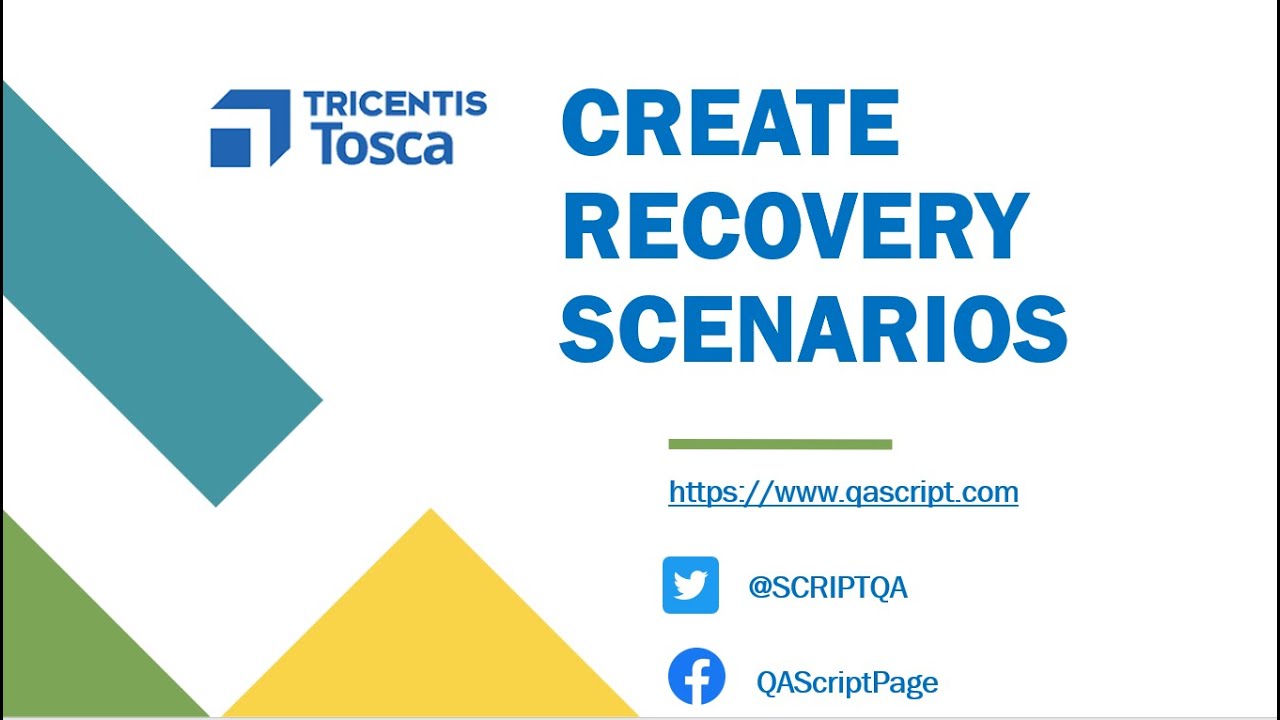 TRICENTIS Tosca

CREATE RECOVERY SCENARIOS

https://www.qascript.com

@SCRIPTQA

QAScriptPage